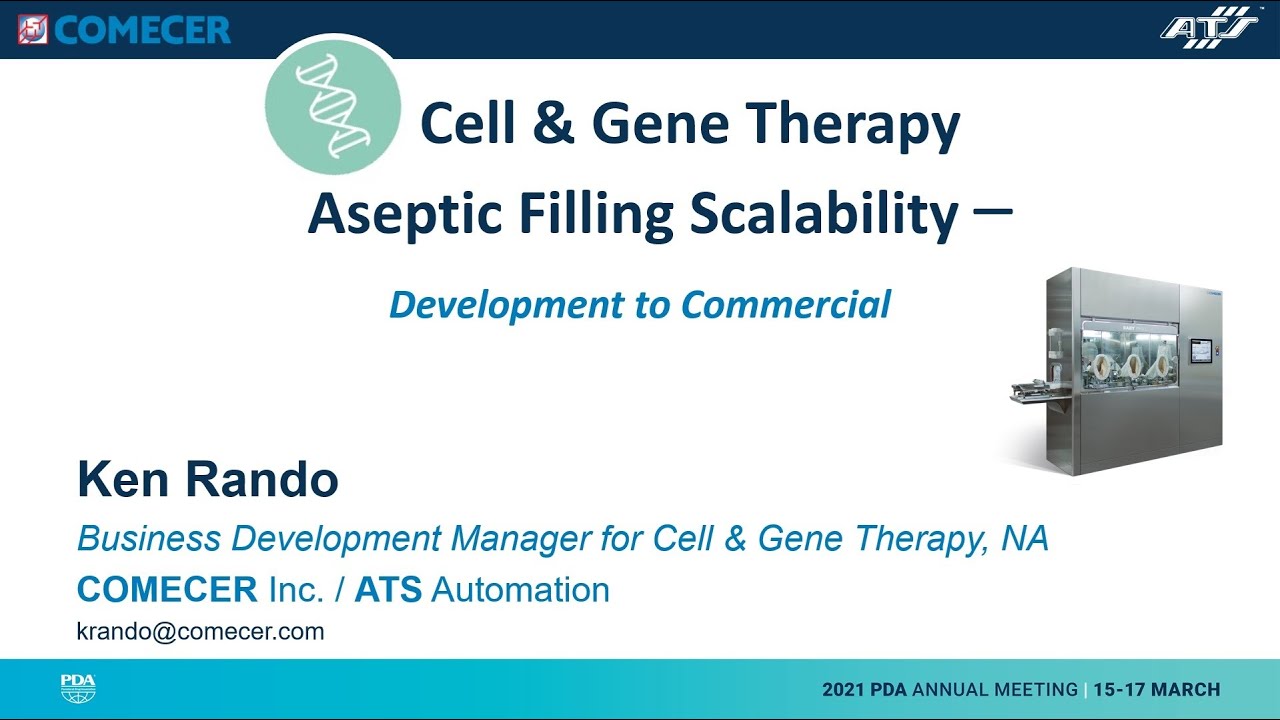 COMECER

ATS

Cell & Gene Therapy

Aseptic Filling Scalability –

Development to Commercial

Ken Rando

Business Development Manager for Cell & Gene Therapy, NA

COMECER Inc. / ATS Automation

krando@comecer.com

PDA

2021 PDA ANNUAL MEETING | 15-17 MARCH